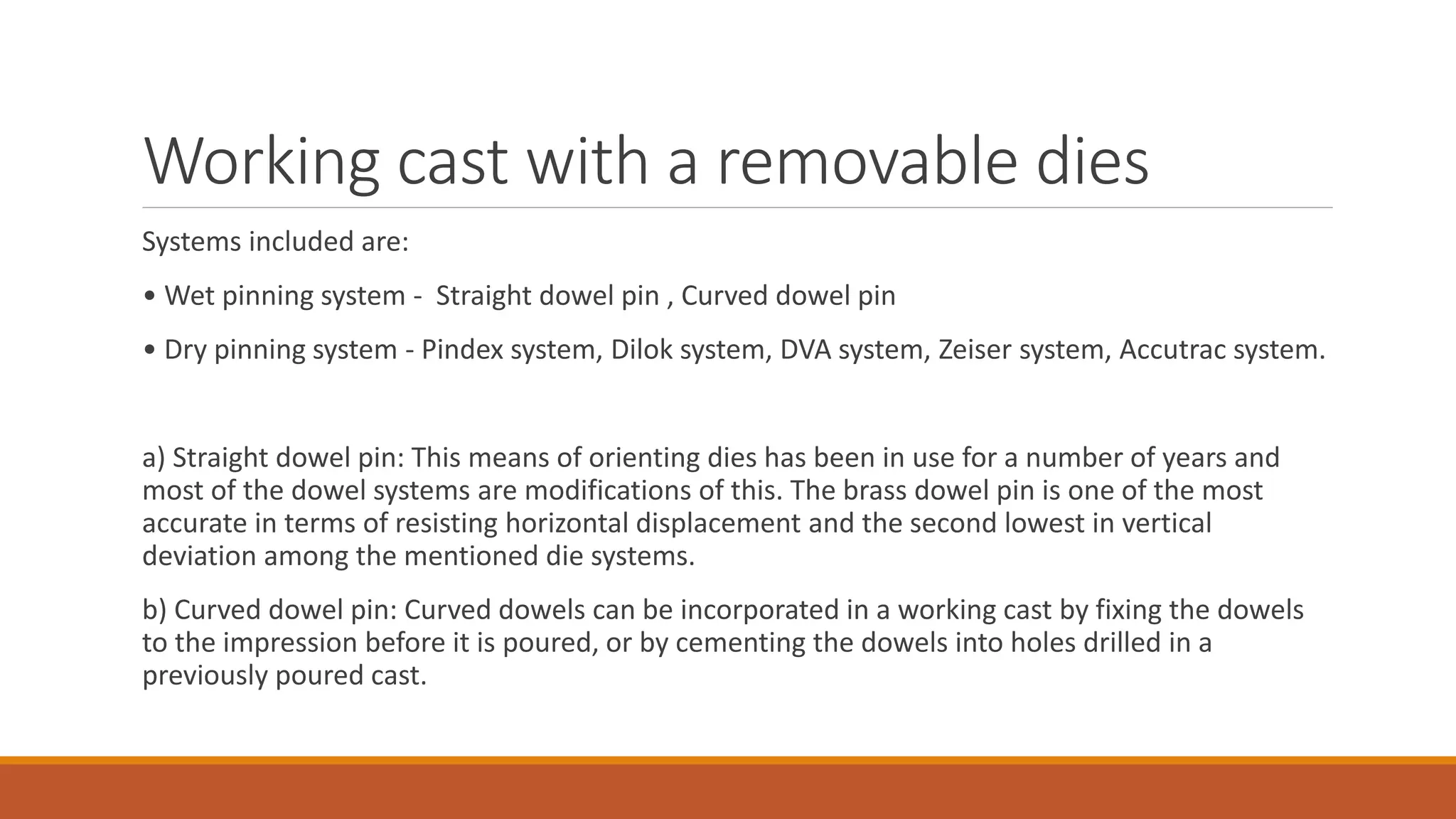 Working cast with a removable dies

Systems included are:

• Wet pinning system - Straight dowel pin , Curved dowel pin

• Dry pinning system - Pindex system, Dilok system, DVA system, Zeiser system, Accutrac system.

a) Straight dowel pin: This means of orienting dies has been in use for a number of years and most of the dowel systems are modifications of this. The brass dowel pin is one of the most accurate in terms of resisting horizontal displacement and the second lowest in vertical deviation among the mentioned die systems.

b) Curved dowel pin: Curved dowels can be incorporated in a working cast by fixing the dowels to the impression before it is poured, or by cementing the dowels into holes drilled in a previously poured cast.